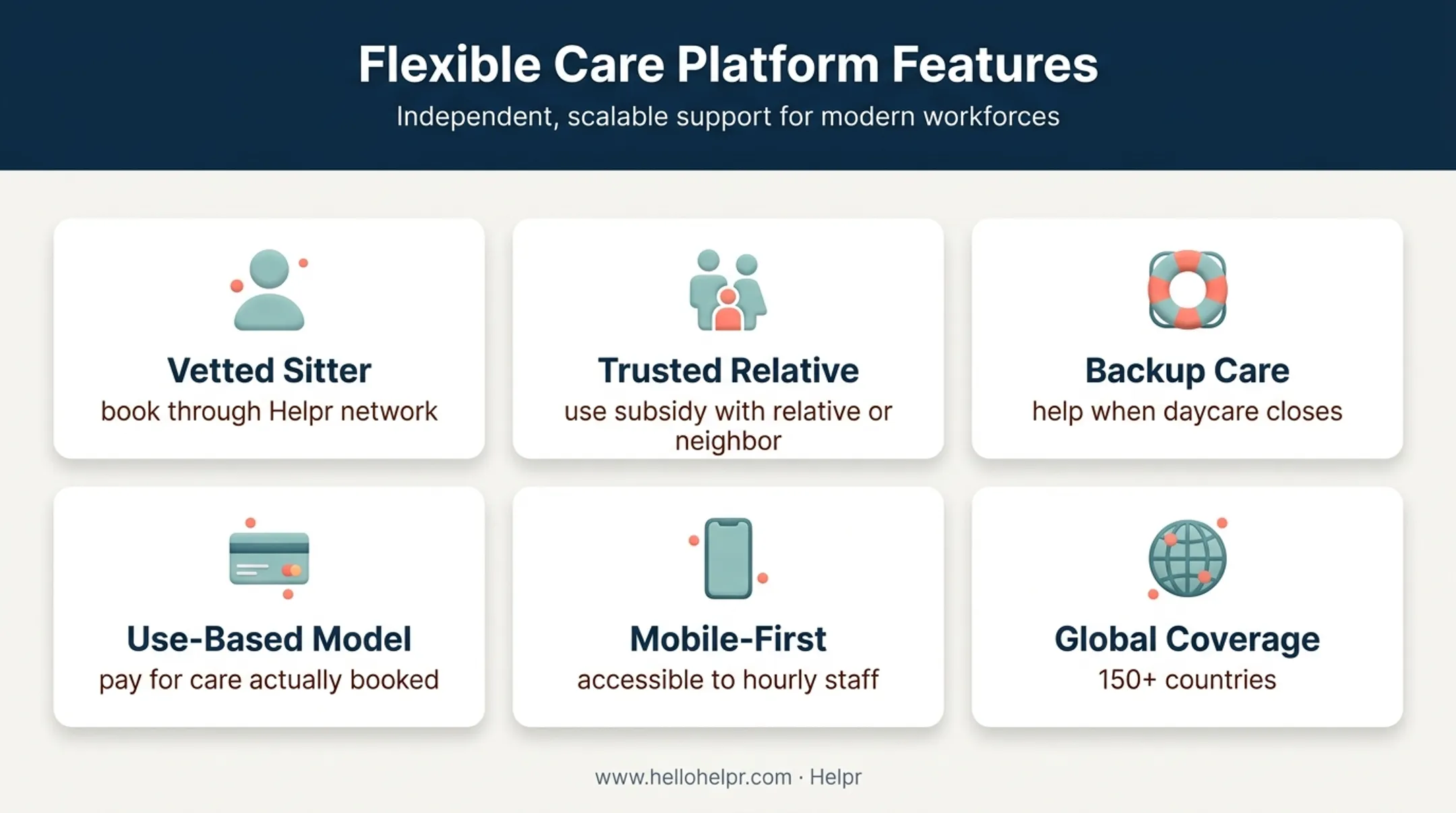 Flexible Care Platform Features

Independent, scalable support for modern workforces

Vetted Sitter
book through Helpr network

Trusted Relative
use subsidy with relative or neighbor

Backup Care
help when daycare closes

Use-Based Model
pay for care actually booked

Mobile-First
accessible to hourly staff

Global Coverage
150+ countries

www.hellohelpr.com · Helpr